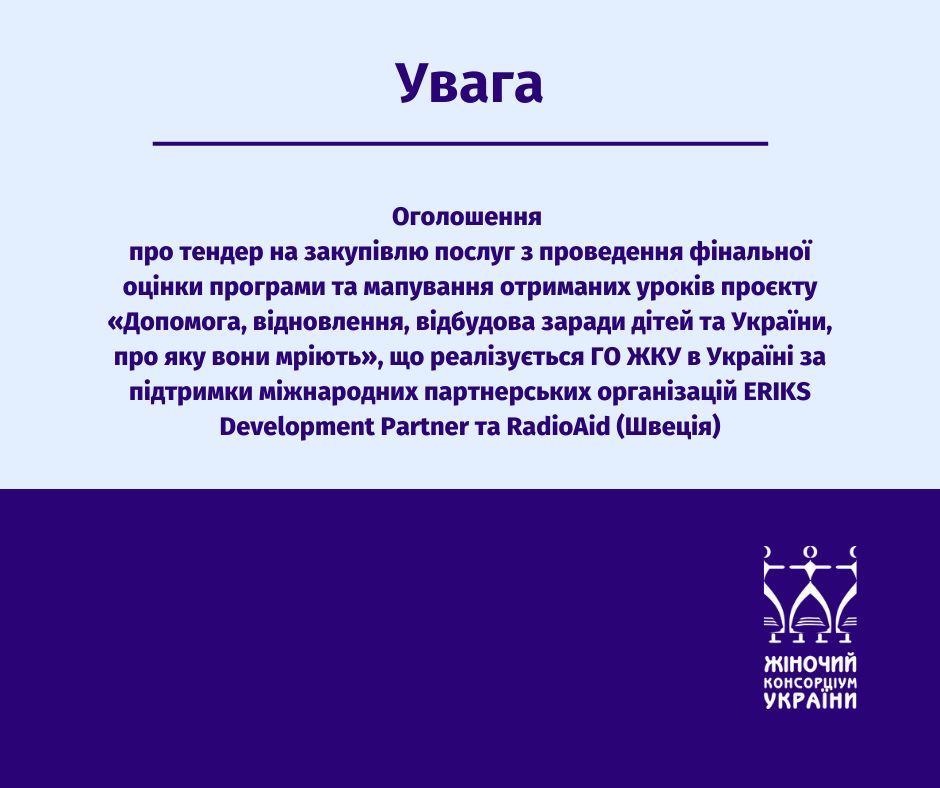 Увага

Оголошення
про тендер на закупівлю послуг з проведення фінальної оцінки програми та мапування отриманих уроків проєкту «Допомога, відновлення, відбудова заради дітей та України, про яку вони мріють», що реалізується ГО ЖКУ в Україні за підтримки міжнародних партнерських організацій ERIKS Development Partner та RadioAid (Швеція)

ЖІНОЧИЙ
КОНСОРЦІУМ
УКРАЇНИ